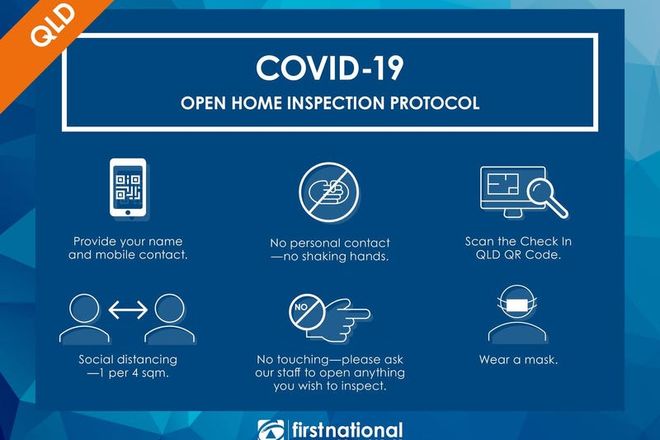 QLD

COVID-19

OPEN HOME INSPECTION PROTOCOL

Provide your name and mobile contact.

No personal contact —no shaking hands.

Scan the Check In QLD QR Code.

Social distancing —1 per 4 sqm.

NO

No touching—please ask our staff to open anything you wish to inspect.

Wear a mask.

firstnational